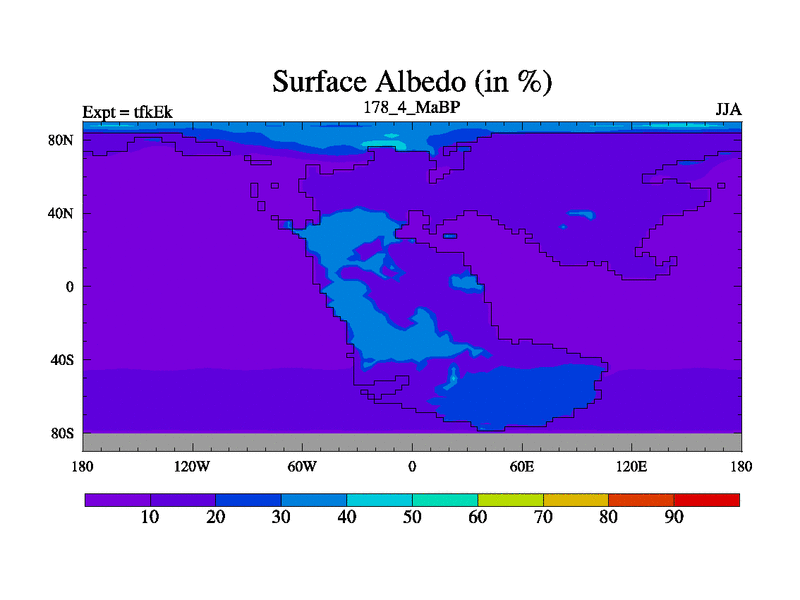 Surface Albedo (in %)

Expt = tfkEk

178_4_MaBP

JJA

80N

40N

0

40S

80S

180

120W

60W

0

60E

120E

180

10 20 30 40 50 60 70 80 90